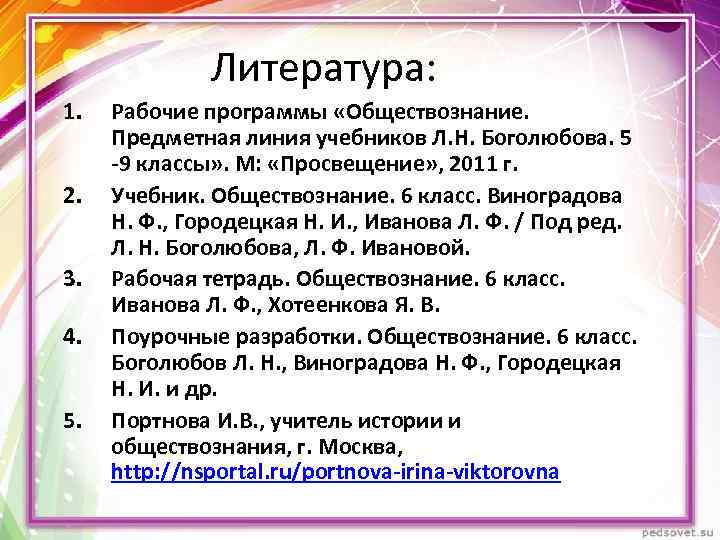 Литература:

1. Рабочие программы «Обществознание. Предметная линия учебников Л.Н. Боголюбова. 5 -9 классы». М: «Просвещение», 2011 г.
2. Учебник. Обществознание. 6 класс. Виноградова Н. Ф., Городецкая Н. И., Иванова Л. Ф. / Под ред. Л. Н. Боголюбова, Л. Ф. Ивановой.
3. Рабочая тетрадь. Обществознание. 6 класс. Иванова Л. Ф., Хотеенкова Я. В.
4. Поурочные разработки. Обществознание. 6 класс. Боголюбов Л. Н., Виноградова Н. Ф., Городецкая Н. И. и др.
5. Портнова И.В., учитель истории и обществознания, г. Москва, http://nsportal.ru/portnova-irina-viktorovna

pedsovet.su